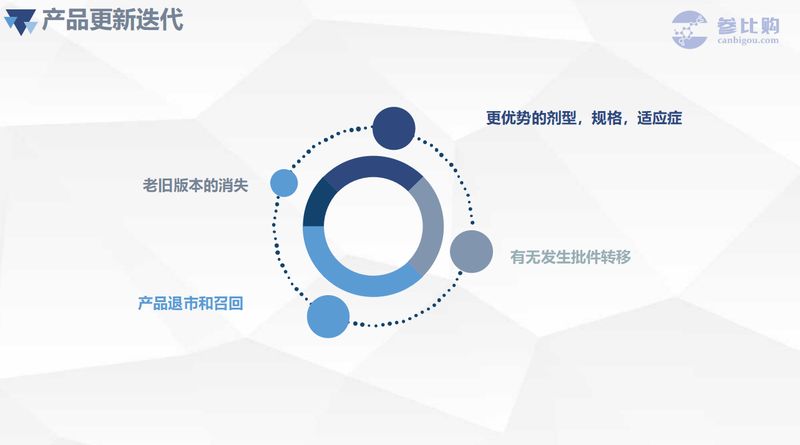 产品更新迭代

参比购
canbigou.com

更优势的剂型，规格，适应症

老旧版本的消失

有无发生批件转移

产品退市和召回